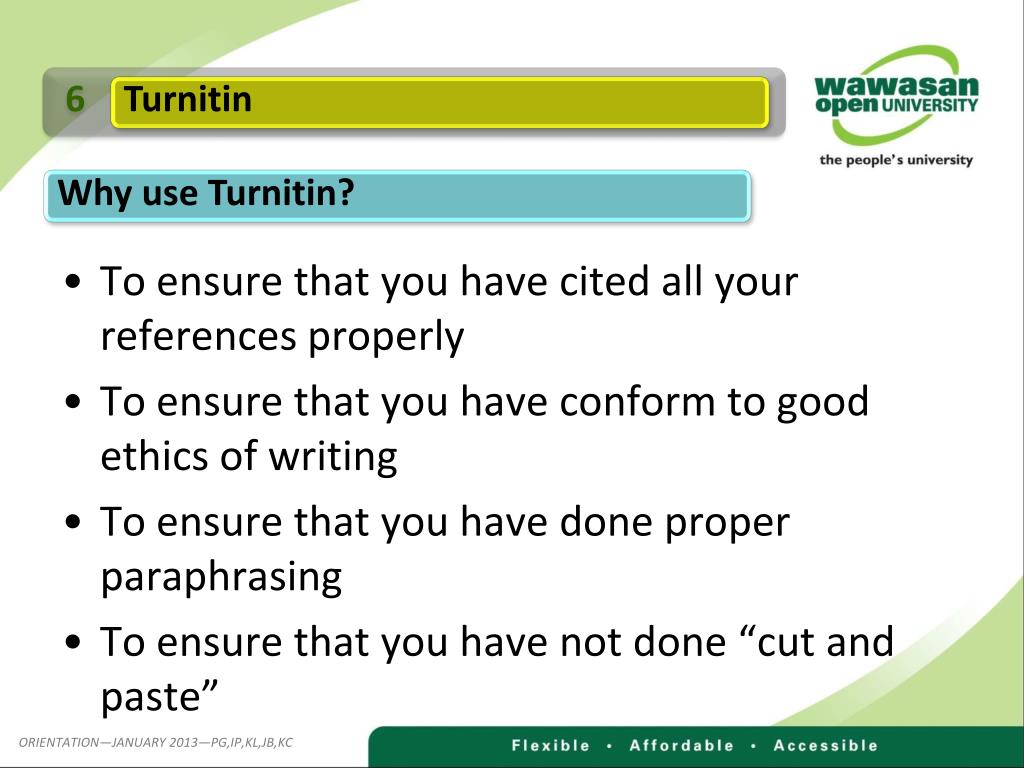 6 Turnitin

wawasan open UNIVERSITY
the people's university

Why use Turnitin?

• To ensure that you have cited all your references properly
• To ensure that you have conform to good ethics of writing
• To ensure that you have done proper paraphrasing
• To ensure that you have not done “cut and paste”

ORIENTATION—JANUARY 2013—PG,IP,KL,JB,KC

Flexible • Affordable • Accessible